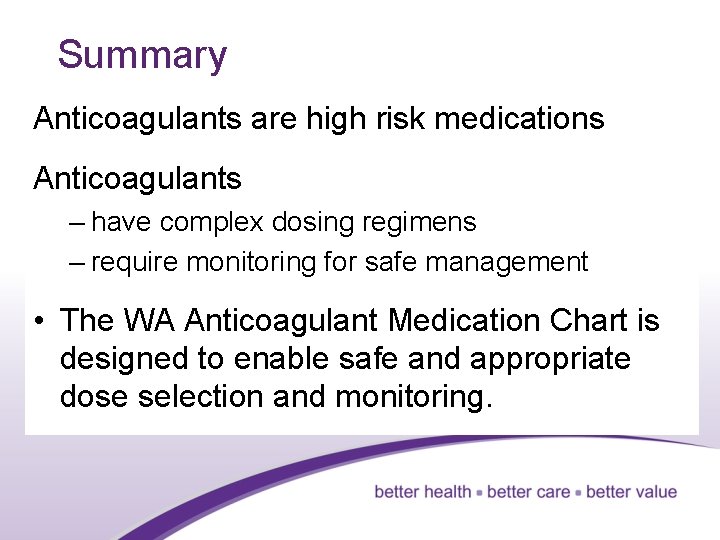 Summary

Anticoagulants are high risk medications

Anticoagulants

– have complex dosing regimens

– require monitoring for safe management

• The WA Anticoagulant Medication Chart is designed to enable safe and appropriate dose selection and monitoring.

better health ▪ better care ▪ better value